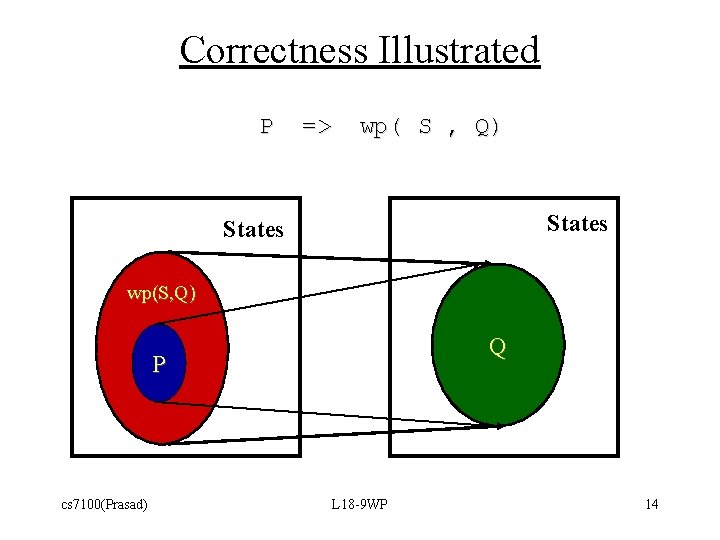 Correctness Illustrated

P => wp( S , Q)

States

wp(S,Q)

P

States

Q

cs7100(Prasad)

L18-9WP

14